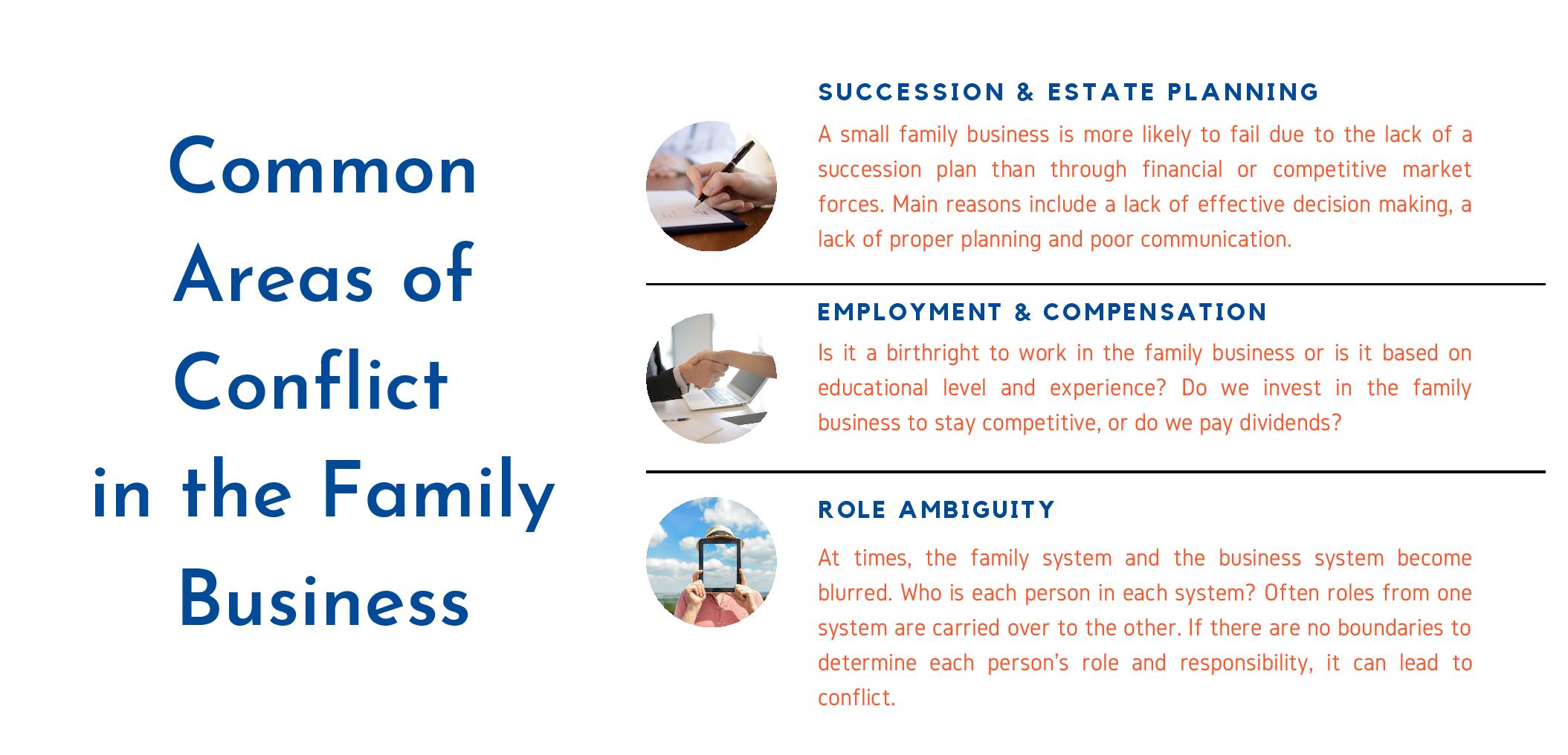 Common Areas of Conflict in the Family Business

SUCCESSION & ESTATE PLANNING

A small family business is more likely to fail due to the lack of a succession plan than through financial or competitive market forces. Main reasons include a lack of effective decision making, a lack of proper planning and poor communication.

EMPLOYMENT & COMPENSATION

Is it a birthright to work in the family business or is it based on educational level and experience? Do we invest in the family business to stay competitive, or do we pay dividends?

ROLE AMBIGUITY

At times, the family system and the business system become blurred. Who is each person in each system? Often roles from one system are carried over to the other. If there are no boundaries to determine each person's role and responsibility, it can lead to conflict.